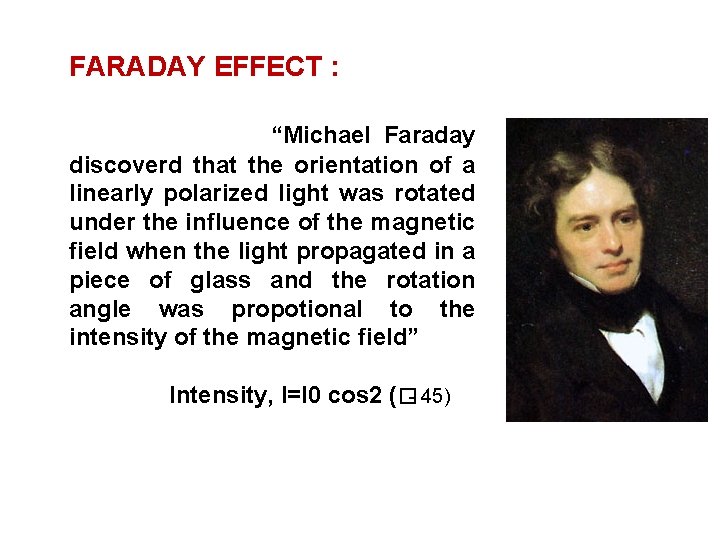 FARADAY EFFECT :

“Michael Faraday discoverd that the orientation of a linearly polarized light was rotated under the influence of the magnetic field when the light propagated in a piece of glass and the rotation angle was propotional to the intensity of the magnetic field”

Intensity, I=I0 cos2 (□45)